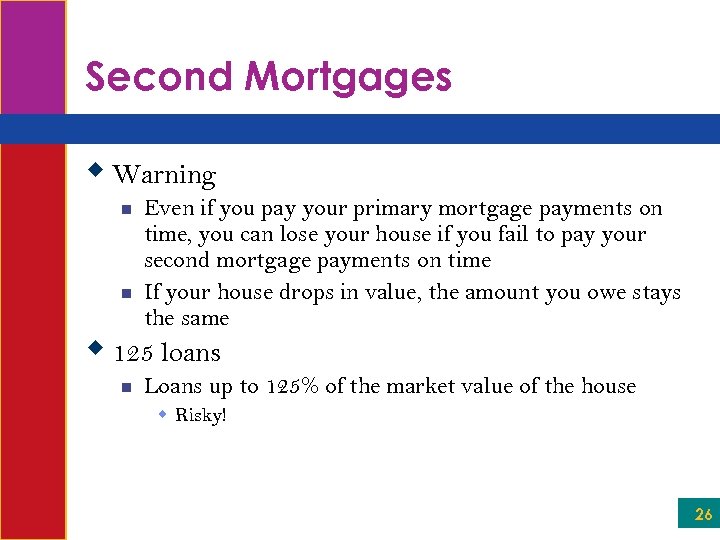 Second Mortgages

Warning

Even if you pay your primary mortgage payments on time, you can lose your house if you fail to pay your second mortgage payments on time

If your house drops in value, the amount you owe stays the same

125 loans

Loans up to 125% of the market value of the house

Risky!

26